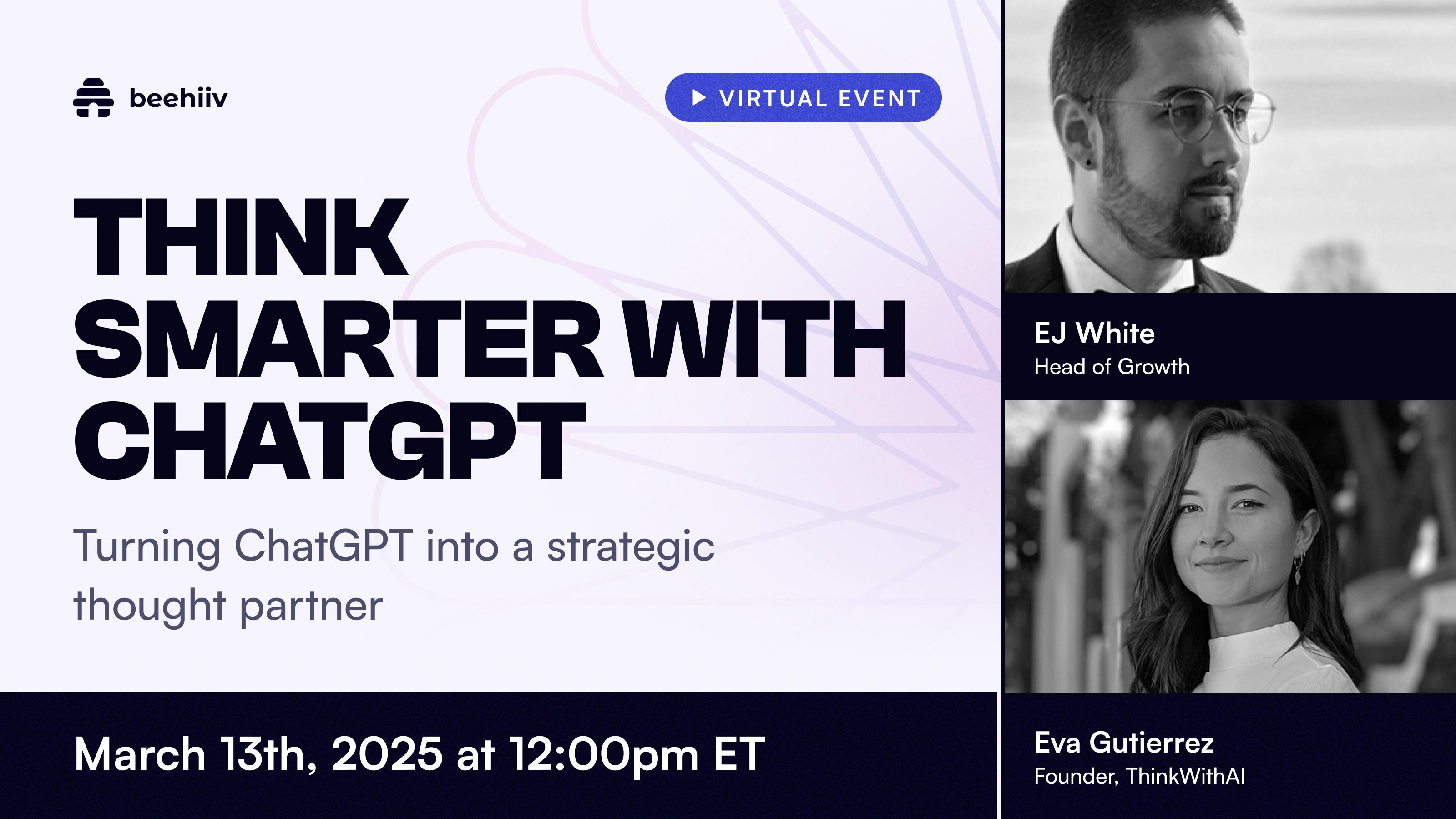 beehiiv

VIRTUAL EVENT

THINK SMARTER WITH CHATGPT

Turning ChatGPT into a strategic thought partner

March 13th, 2025 at 12:00pm ET

EJ White
Head of Growth

Eva Gutierrez
Founder, ThinkWithAI